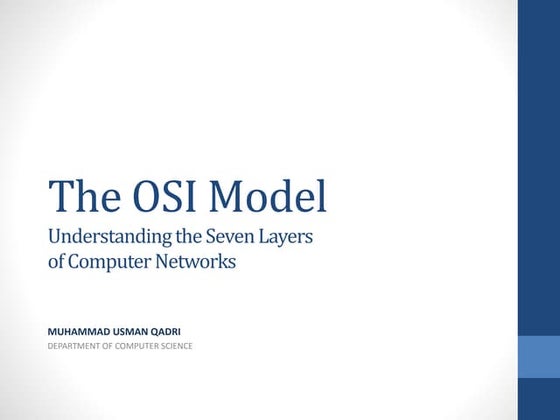 The OSI Model

Understanding the Seven Layers of Computer Networks

MUHAMMAD USMAN QADRI

DEPARTMENT OF COMPUTER SCIENCE